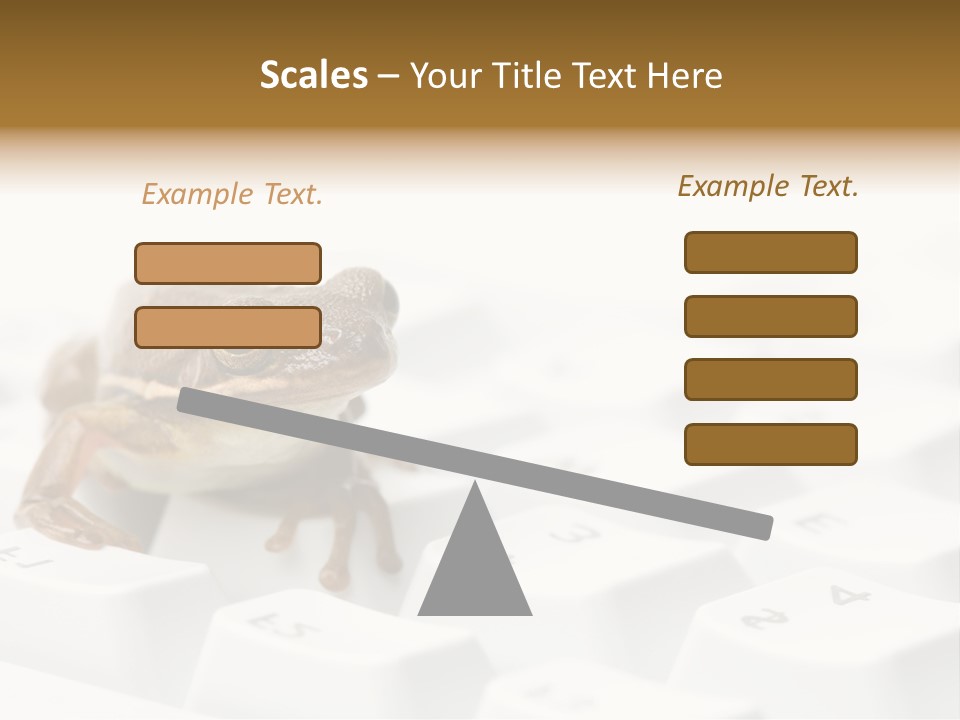 Scales – Your Title Text Here

Example Text.

Example Text.